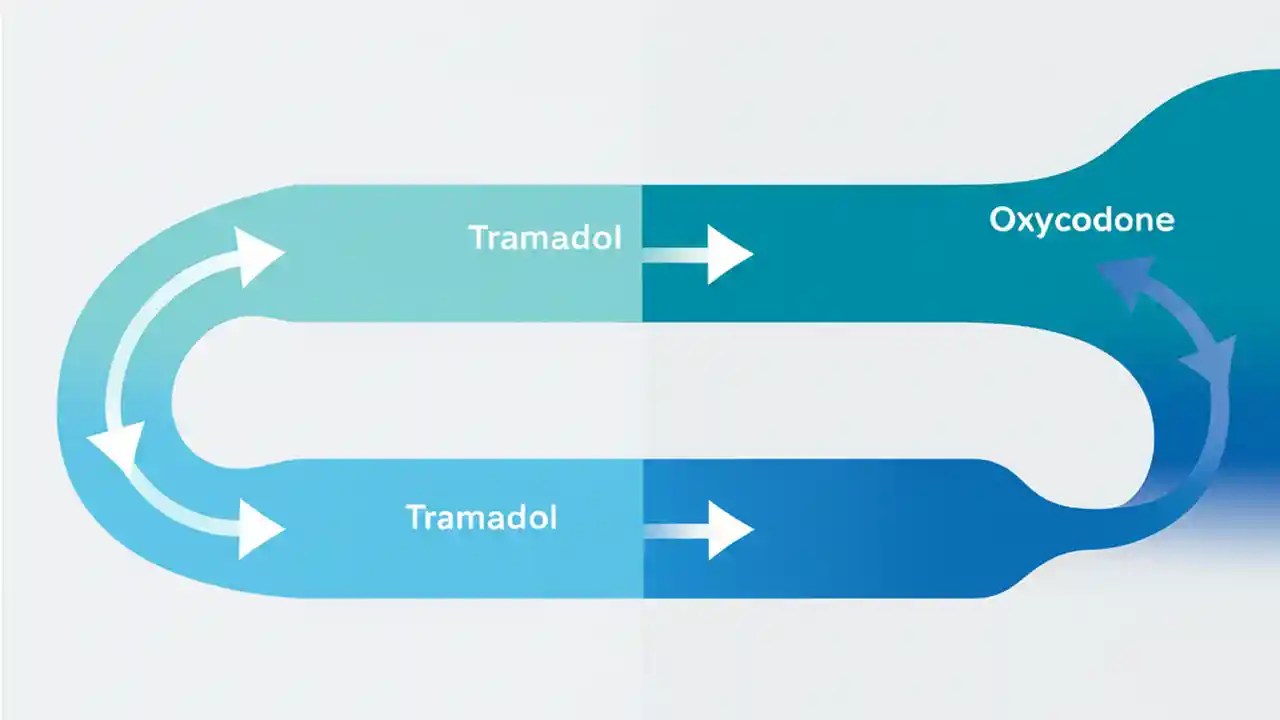 Tramadol

Oxycodone

Tramadol